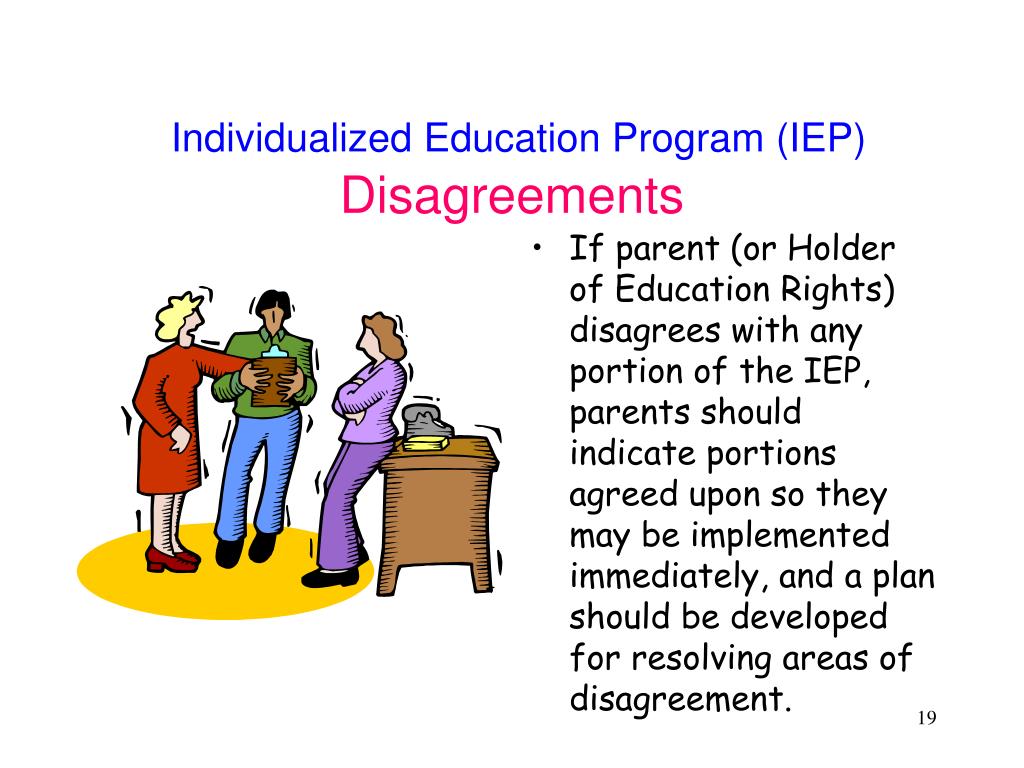 Individualized Education Program (IEP)
Disagreements

• If parent (or Holder of Education Rights) disagrees with any portion of the IEP, parents should indicate portions agreed upon so they may be implemented immediately, and a plan should be developed for resolving areas of disagreement.

19